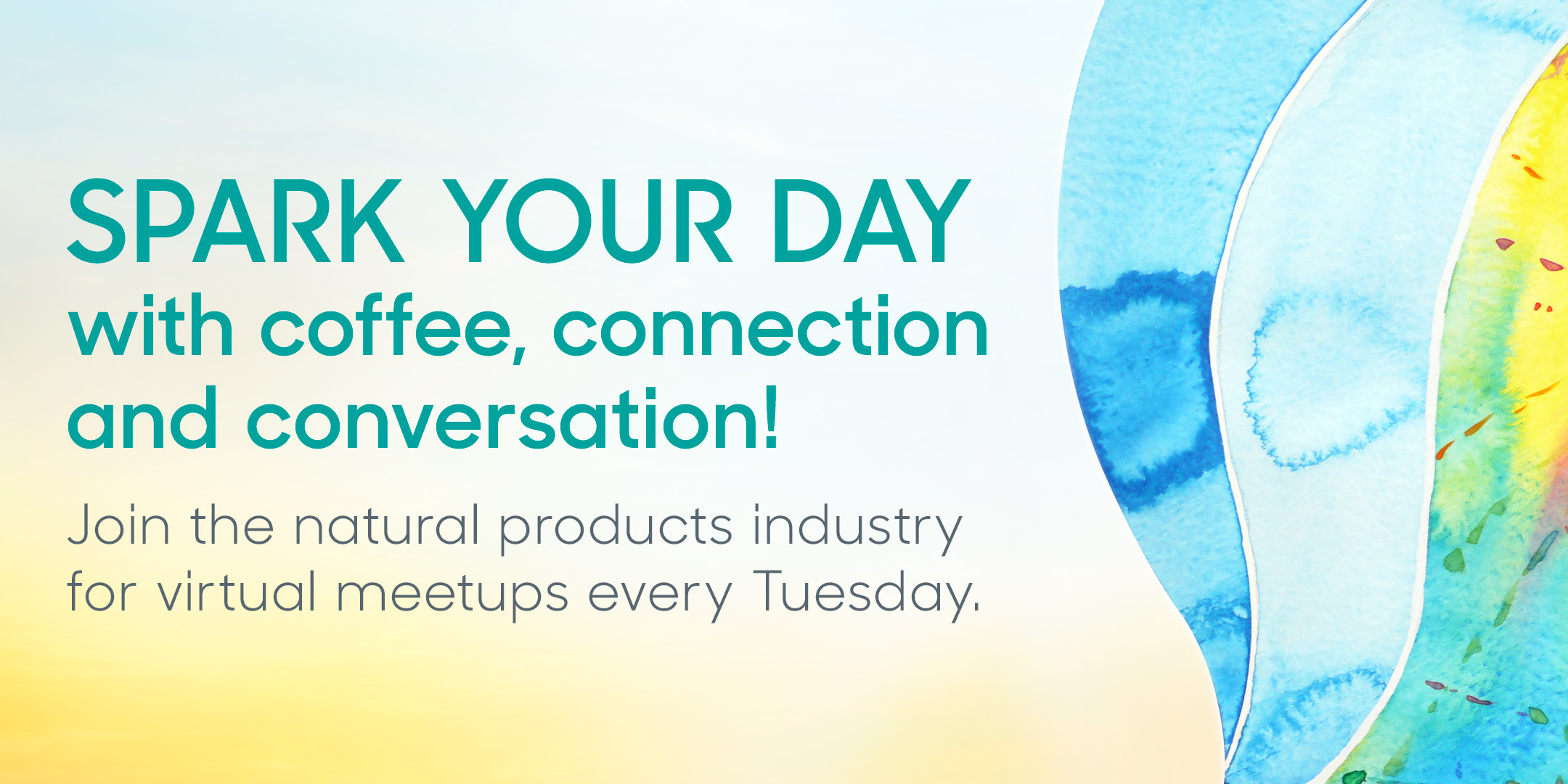 SPARK YOUR DAY
with coffee, connection and conversation!

Join the natural products industry for virtual meetups every Tuesday.